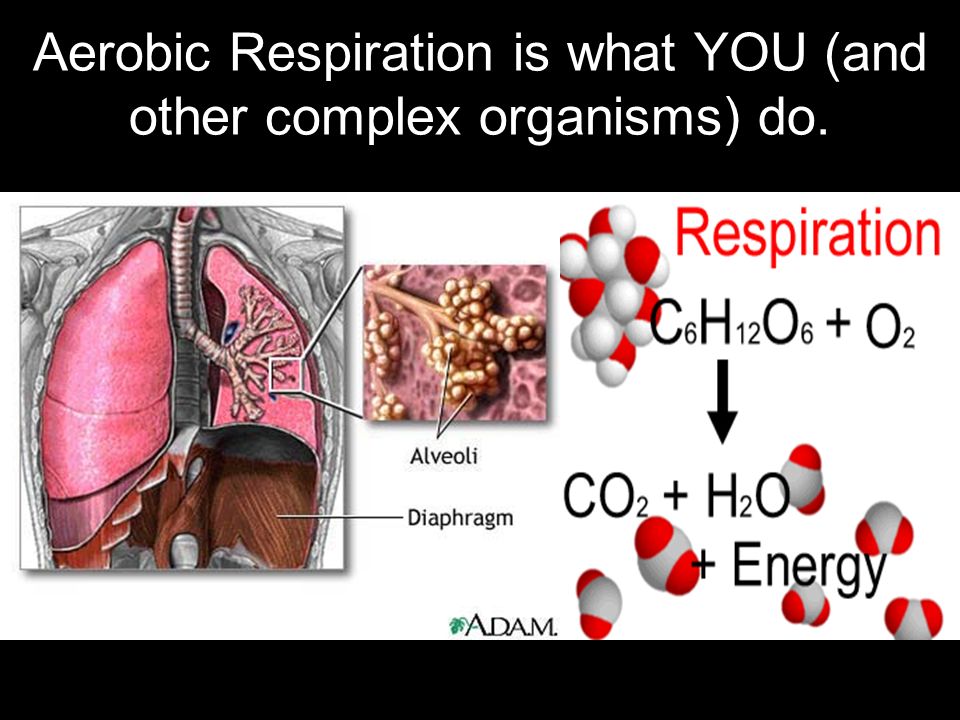 Aerobic Respiration is what YOU (and other complex organisms) do.

Alveoli

Diaphragm

A.D.A.M.

Respiration

$C_6H_{12}O_6 + O_2$

$CO_2 + H_2O$

+ Energy